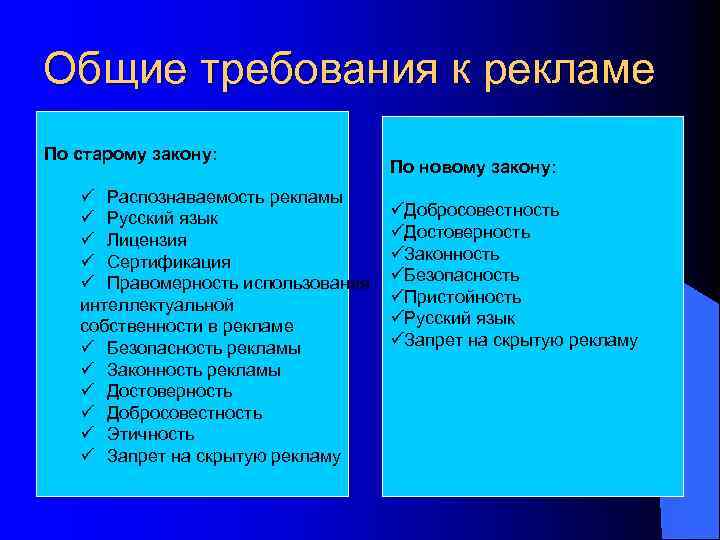 Общие требования к рекламе

По старому закону:

✓ Распознаваемость рекламы
✓ Русский язык
✓ Лицензия
✓ Сертификация
✓ Правомерность использования интеллектуальной собственности в рекламе
✓ Безопасность рекламы
✓ Законность рекламы
✓ Достоверность
✓ Добросовестность
✓ Этичность
✓ Запрет на скрытую рекламу

По новому закону:

✓Добросовестность
✓Достоверность
✓Законность
✓Безопасность
✓Пристойность
✓Русский язык
✓Запрет на скрытую рекламу